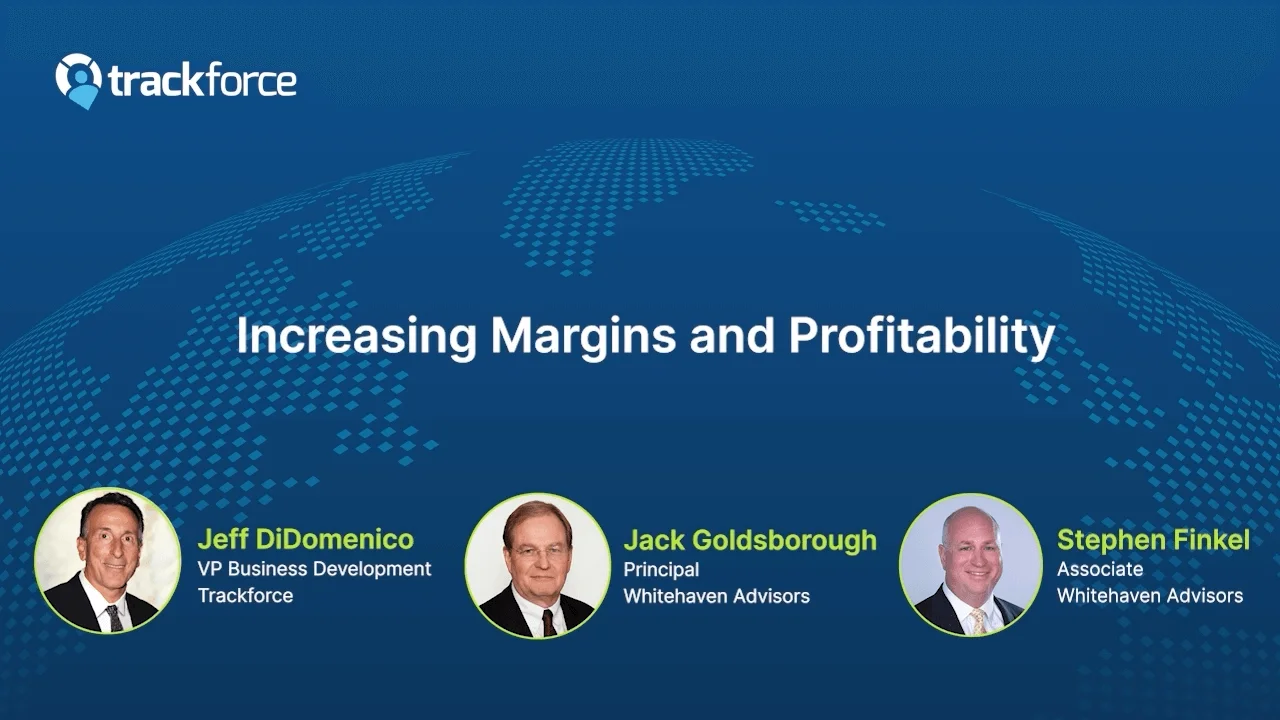 trackforce

Increasing Margins and Profitability

Jeff DiDomenico
VP Business Development
Trackforce

Jack Goldsborough
Principal
Whitehaven Advisors

Stephen Finkel
Associate
Whitehaven Advisors